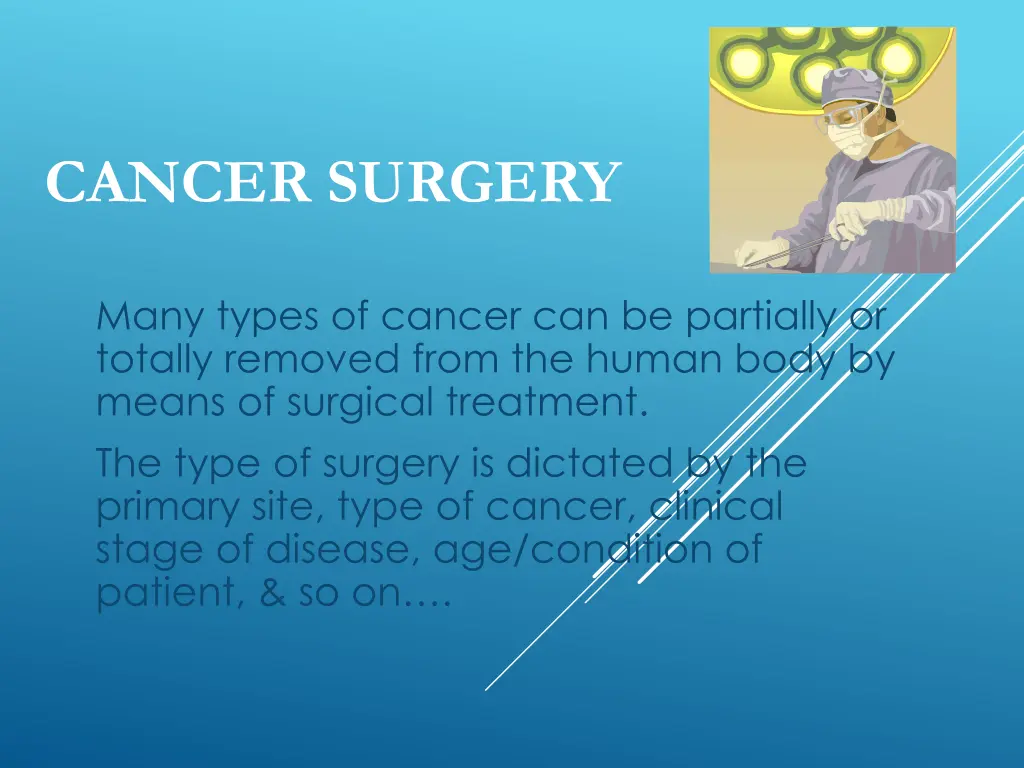 CANCER SURGERY

Many types of cancer can be partially or totally removed from the human body by means of surgical treatment.

The type of surgery is dictated by the primary site, type of cancer, clinical stage of disease, age/condition of patient, & so on….